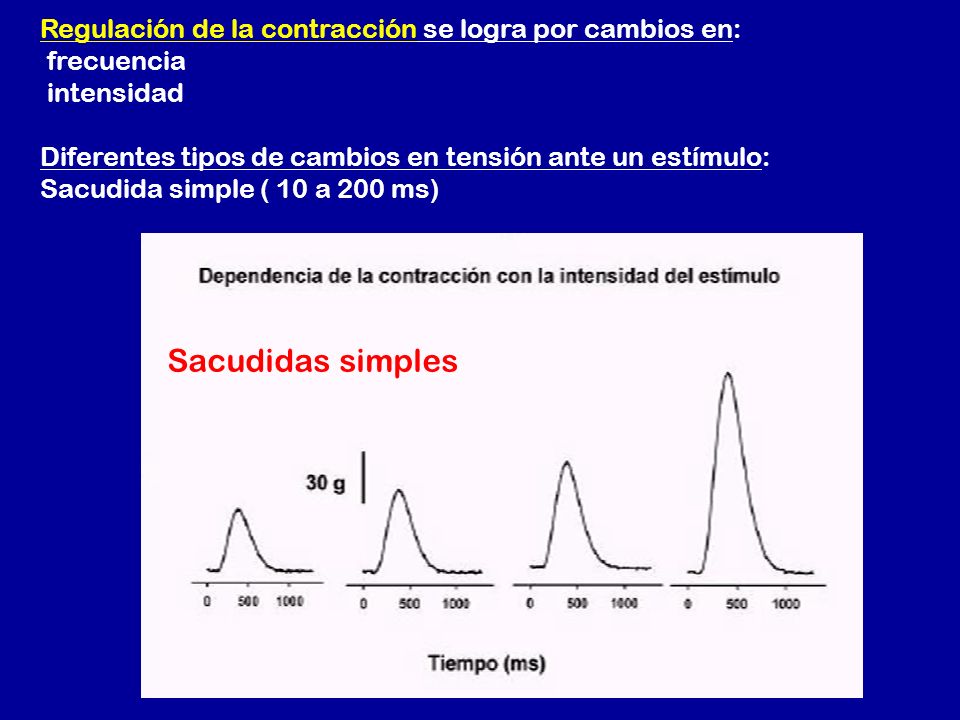 Regulación de la contracción se logra por cambios en:
frecuencia
intensidad

Diferentes tipos de cambios en tensión ante un estímulo:
Sacudida simple ( 10 a 200 ms)

Dependencia de la contracción con la intensidad del estímulo

Sacudidas simples

30 g

0 500 1000
0 500 1000
0 500 1000
0 500 1000

Tiempo (ms)